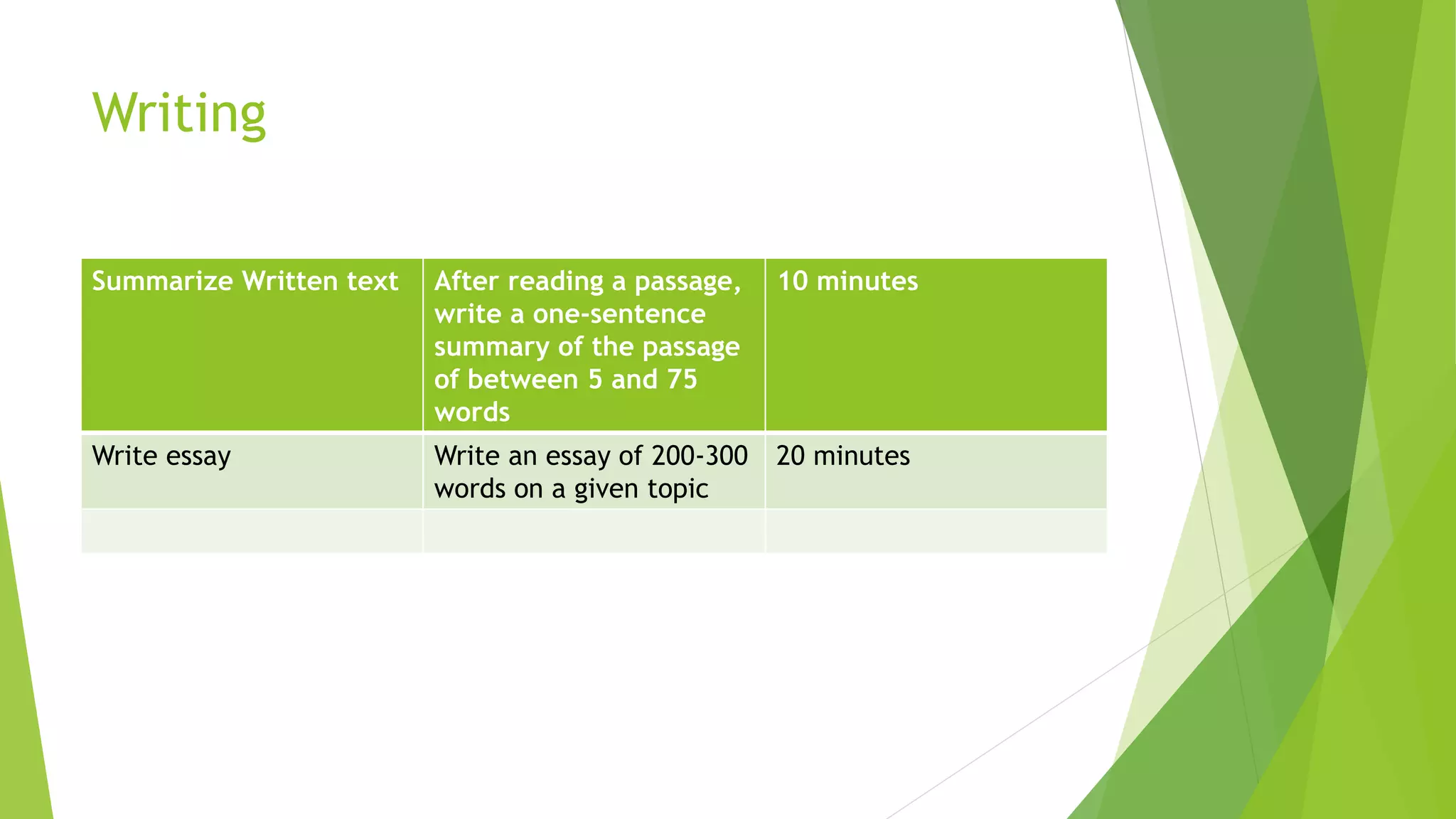 Writing

| Summarize Written text | After reading a passage, write a one-sentence summary of the passage of between 5 and 75 words | 10 minutes |
|---|---|---|
| Write essay | Write an essay of 200-300 words on a given topic | 20 minutes |
| | | |